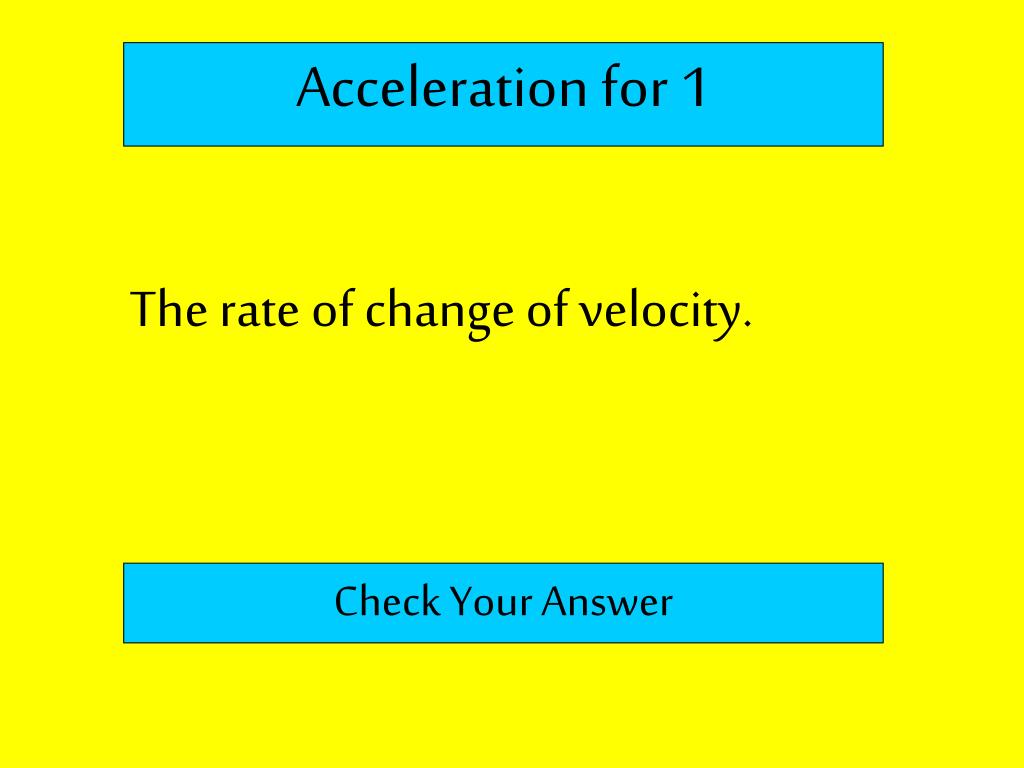 Acceleration for 1

The rate of change of velocity.

Check Your Answer